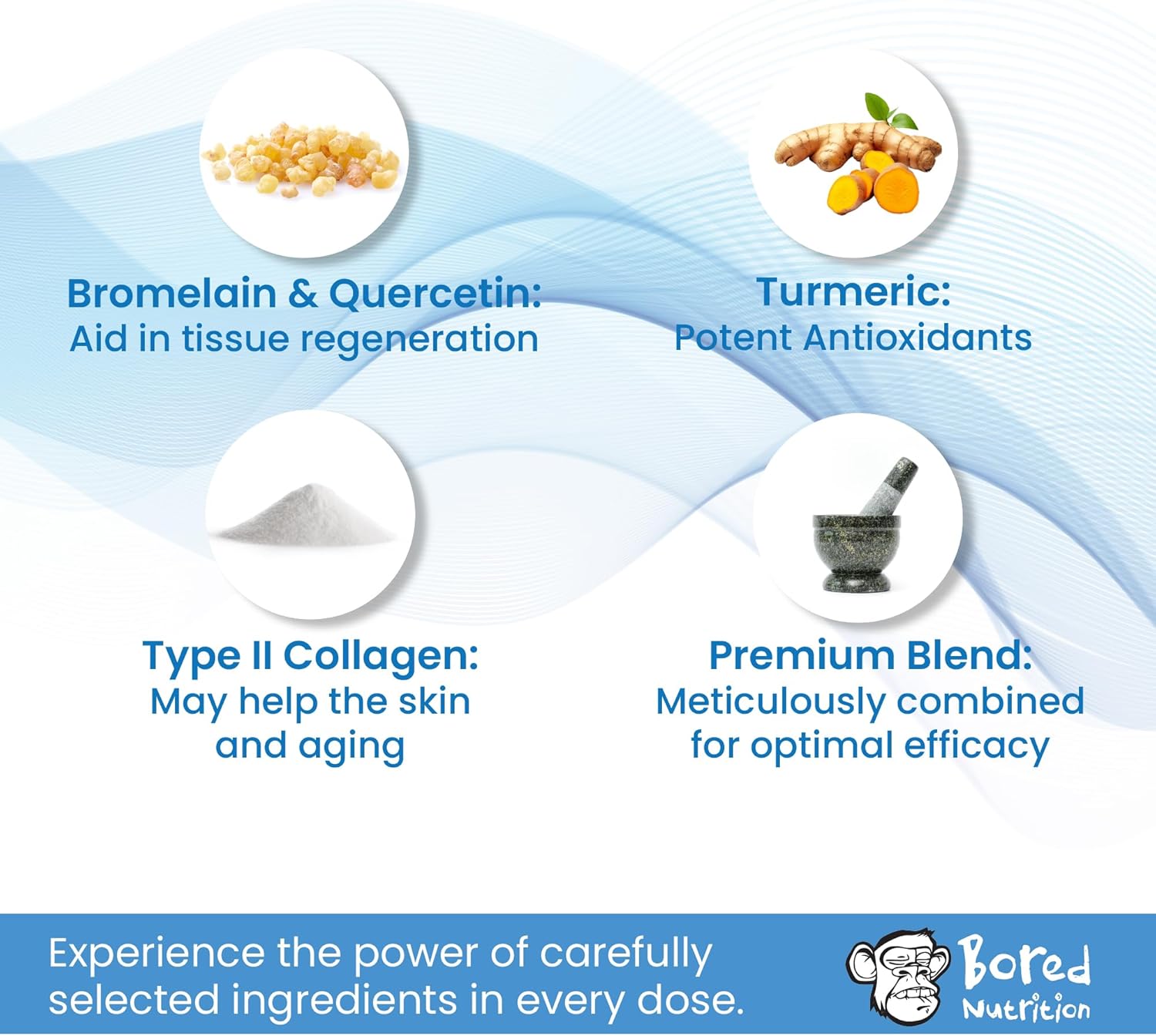 Bromelain & Quercetin:
Aid in tissue regeneration

Turmeric:
Potent Antioxidants

Type II Collagen:
May help the skin and aging

Premium Blend:
Meticulously combined for optimal efficacy

Experience the power of carefully selected ingredients in every dose.

Bored Nutrition